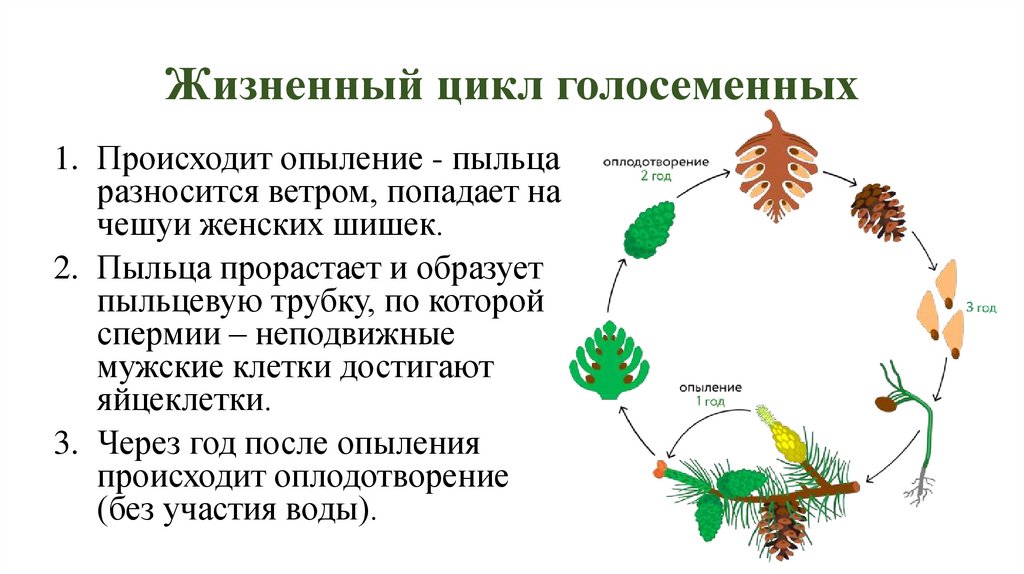 Жизненный цикл голосеменных

1. Происходит опыление - пыльца разносится ветром, попадает на чешуи женских шишек.

2. Пыльца прорастает и образует пыльцевую трубку, по которой спермии – неподвижные мужские клетки достигают яйцеклетки.

3. Через год после опыления происходит оплодотворение (без участия воды).

оплодотворение
2 год

3 год

опыление
1 год